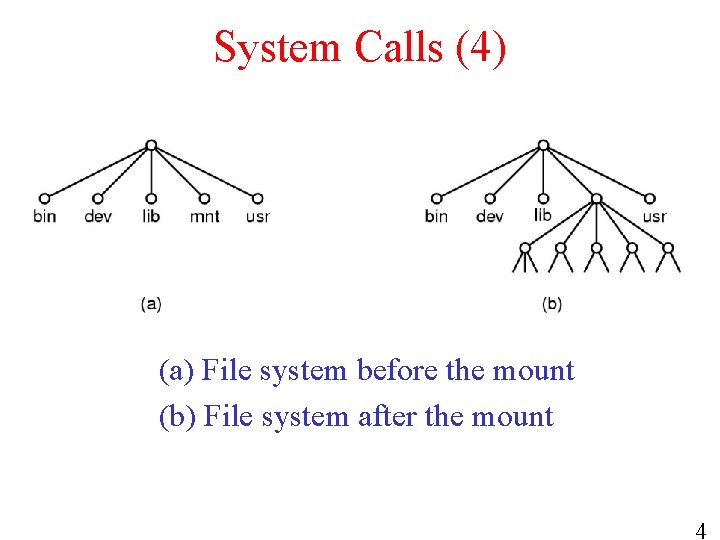 System Calls (4)

bin dev lib mnt usr

(a)

bin dev lib usr

(b)

(a) File system before the mount
(b) File system after the mount

4